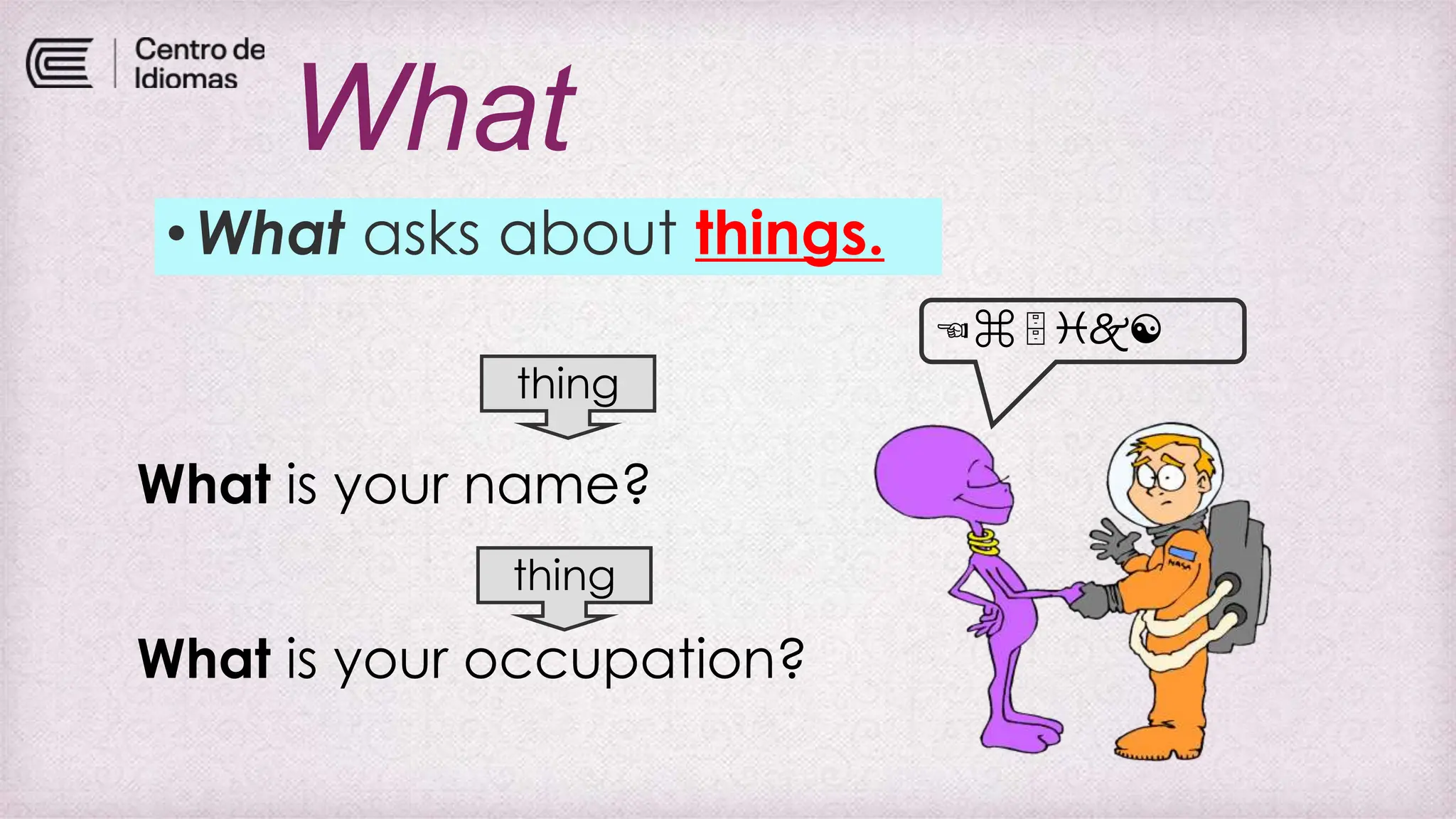 Centro de Idiomas

What

• What asks about things.

☜⌘🗄♓&☯

thing

What is your name?

thing

What is your occupation?

NASA